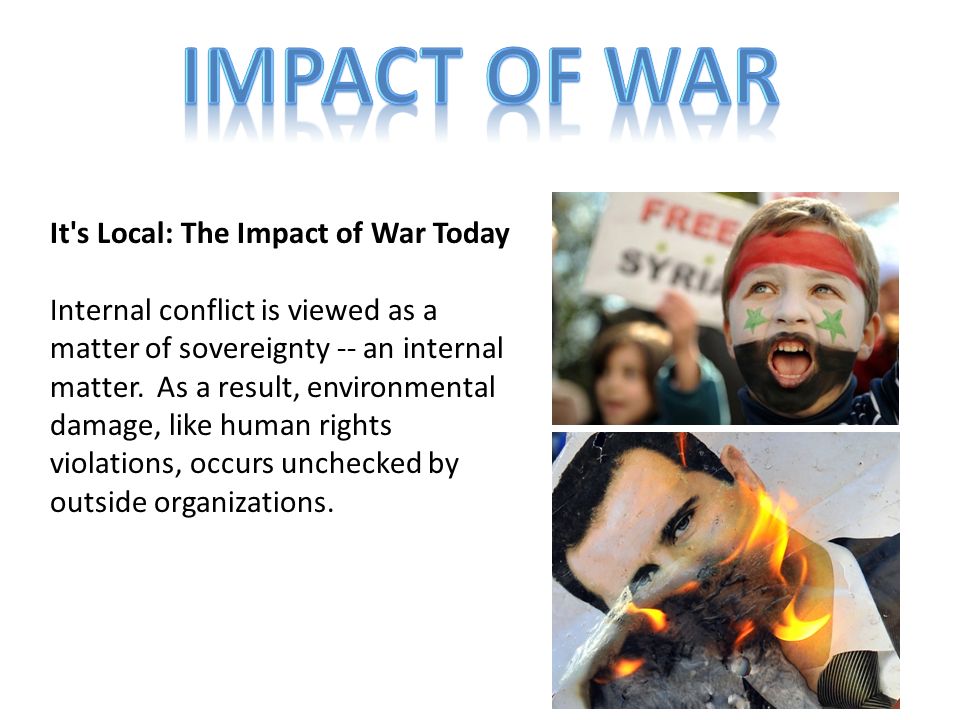 IMPACT OF WAR

It's Local: The Impact of War Today

Internal conflict is viewed as a matter of sovereignty -- an internal matter. As a result, environmental damage, like human rights violations, occurs unchecked by outside organizations.

FREE
SYRIA